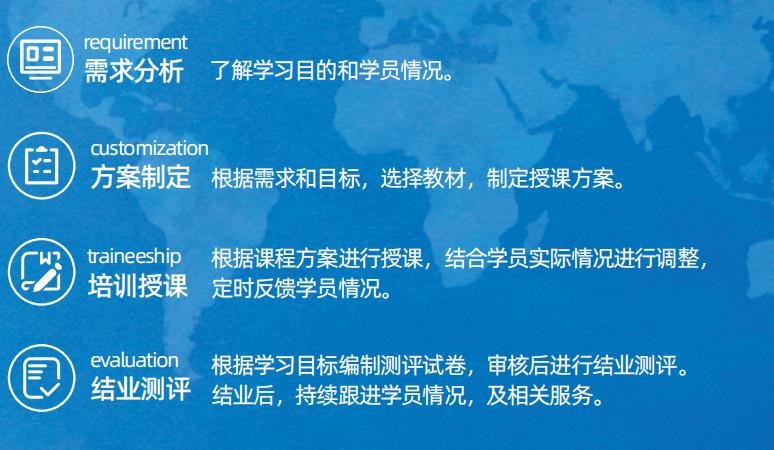 requirement
需求分析

了解学习目的和学员情况。

customization
方案制定

根据需求和目标，选择教材，制定授课方案。

traineeship
培训授课

根据课程方案进行授课，结合学员实际情况进行调整，定时反馈学员情况。

evaluation
结业测评

根据学习目标编制测评试卷，审核后进行结业测评。结业后，持续跟进学员情况，及相关服务。